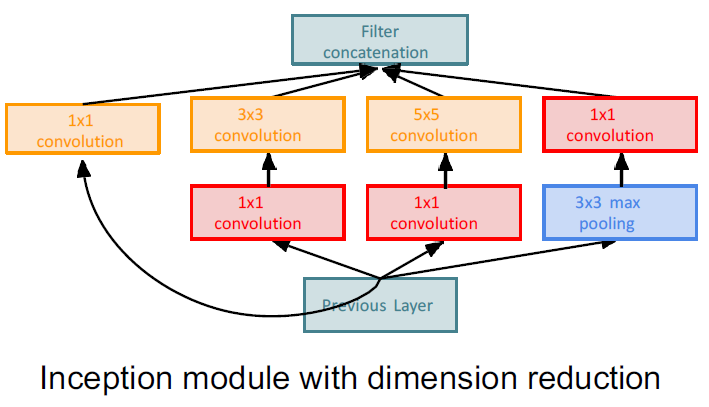 Filter concatenation

1x1 convolution

3x3 convolution

5x5 convolution

1x1 convolution

1x1 convolution

1x1 convolution

3x3 max pooling

Previous Layer

Inception module with dimension reduction